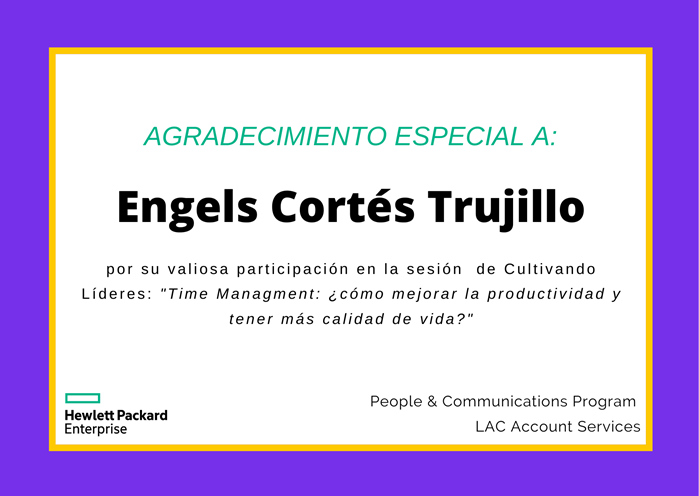 AGRADECIMIENTO ESPECIAL A:

Engels Cortés Trujillo

por su valiosa participación en la sesión de Cultivando Líderes: "Time Managment: ¿cómo mejorar la productividad y tener más calidad de vida?"

Hewlett Packard Enterprise

People & Communications Program
LAC Account Services